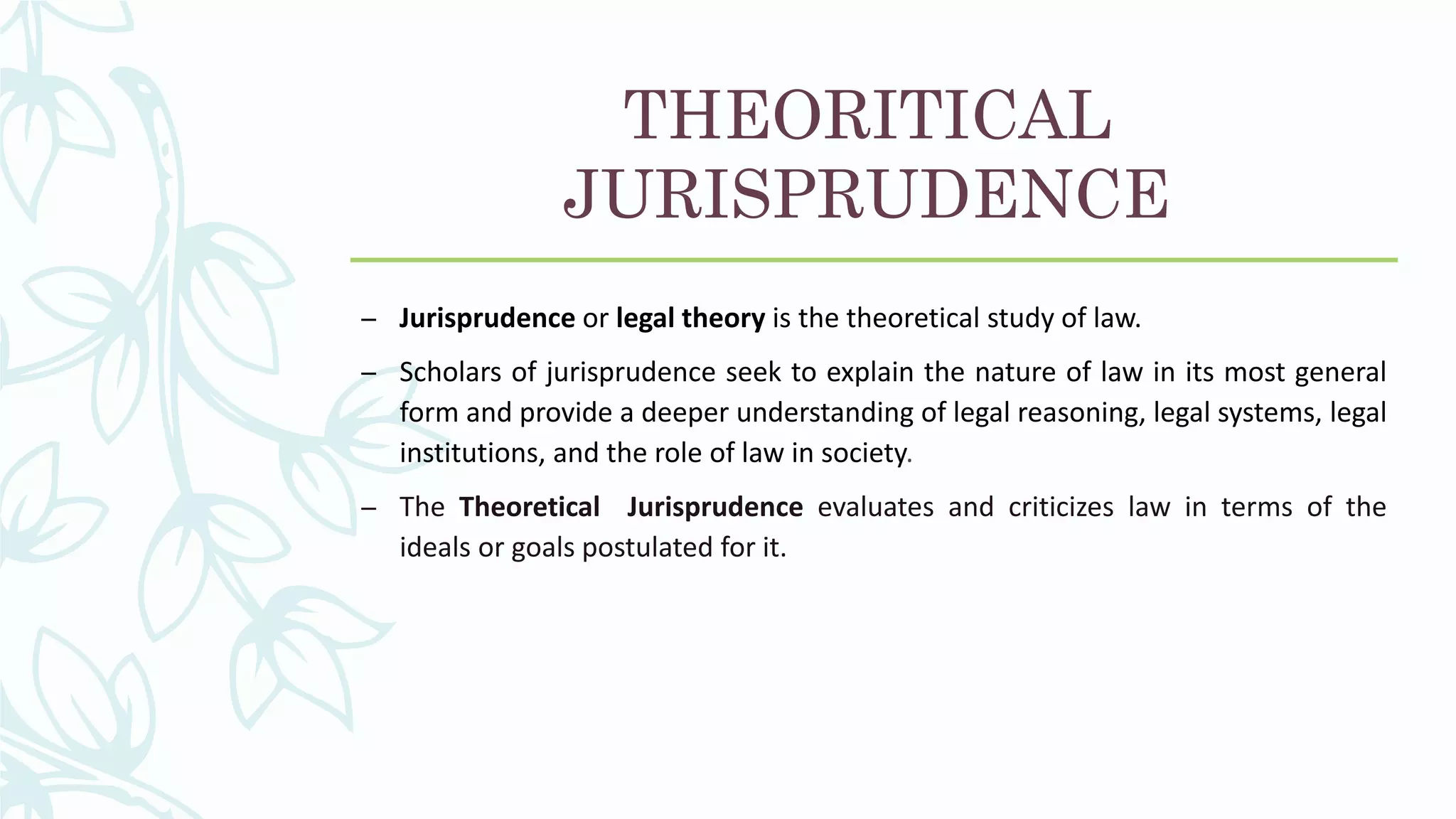 THEORITICAL JURISPRUDENCE

– Jurisprudence or legal theory is the theoretical study of law.

– Scholars of jurisprudence seek to explain the nature of law in its most general form and provide a deeper understanding of legal reasoning, legal systems, legal institutions, and the role of law in society.

– The Theoretical Jurisprudence evaluates and criticizes law in terms of the ideals or goals postulated for it.